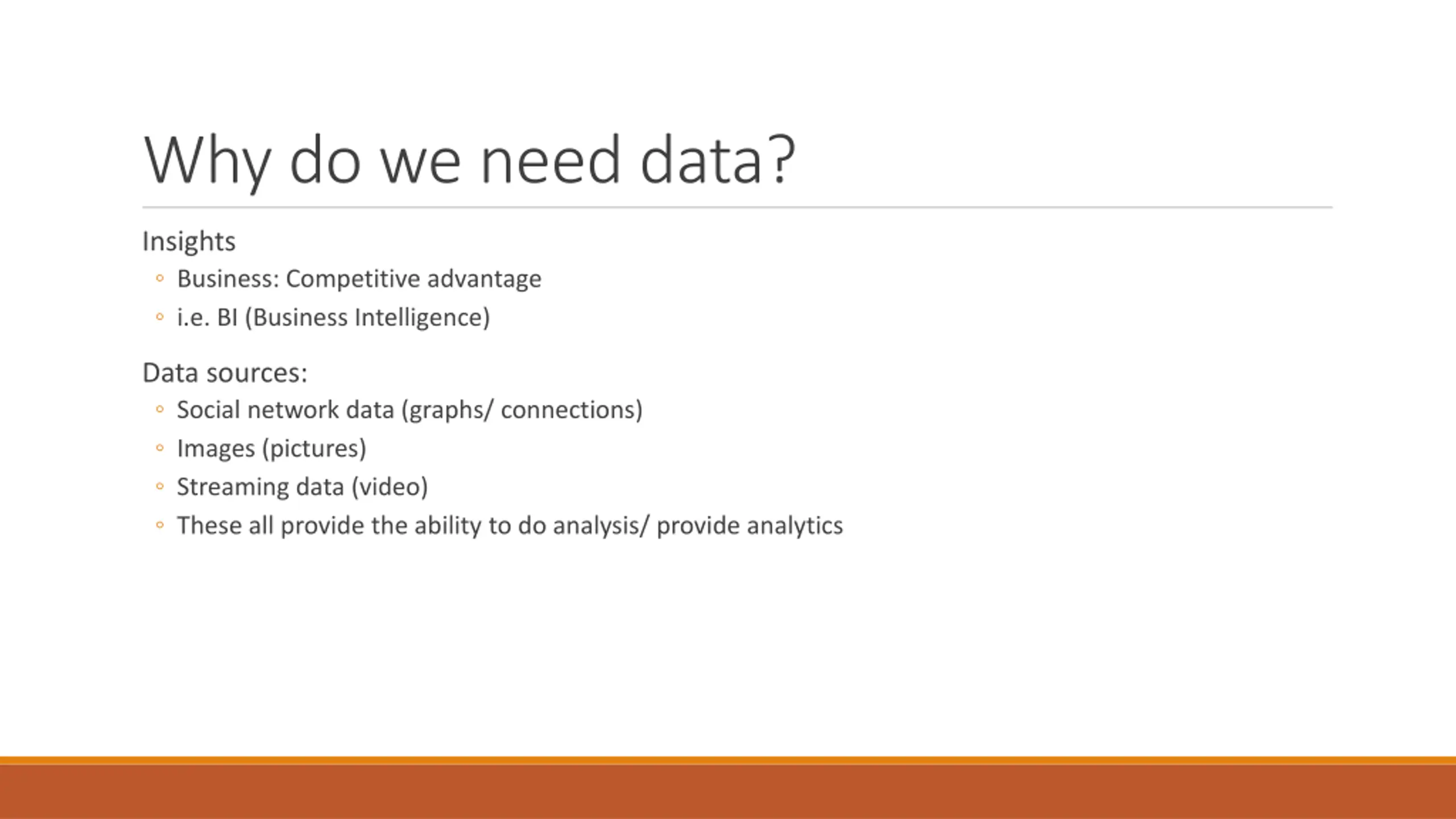 Why do we need data?

Insights
◦ Business: Competitive advantage
◦ i.e. BI (Business Intelligence)

Data sources:
◦ Social network data (graphs/ connections)
◦ Images (pictures)
◦ Streaming data (video)
◦ These all provide the ability to do analysis/ provide analytics